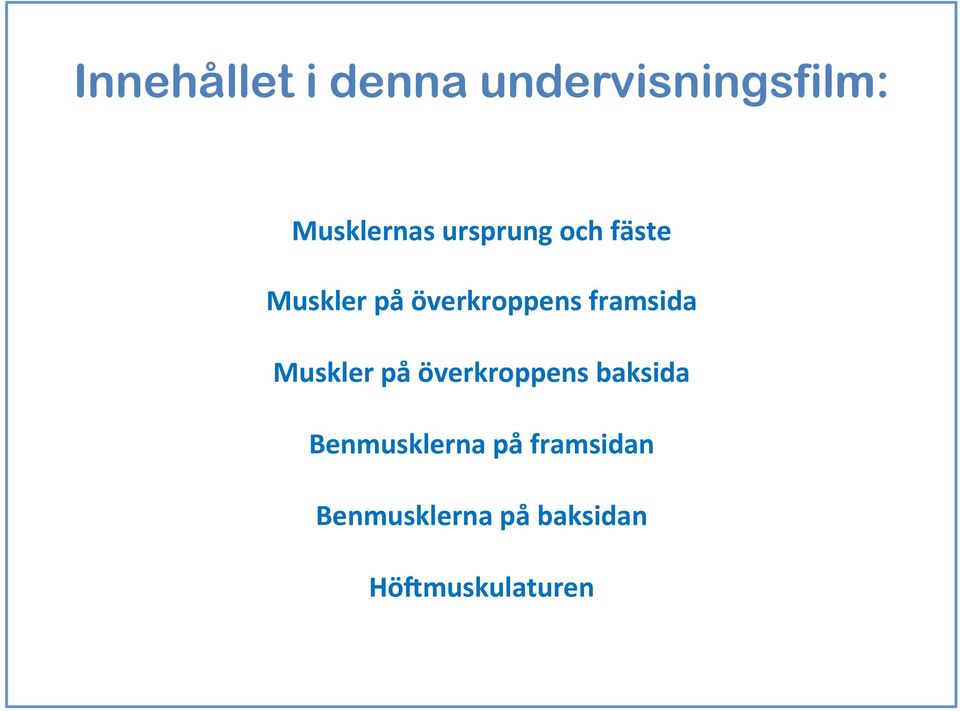 Innehållet i denna undervisningsfilm:

Musklernas ursprung och fäste

Muskler på överkroppens framsida

Muskler på överkroppens baksida

Benmusklerna på framsidan

Benmusklerna på baksidan

Höftmuskulaturen